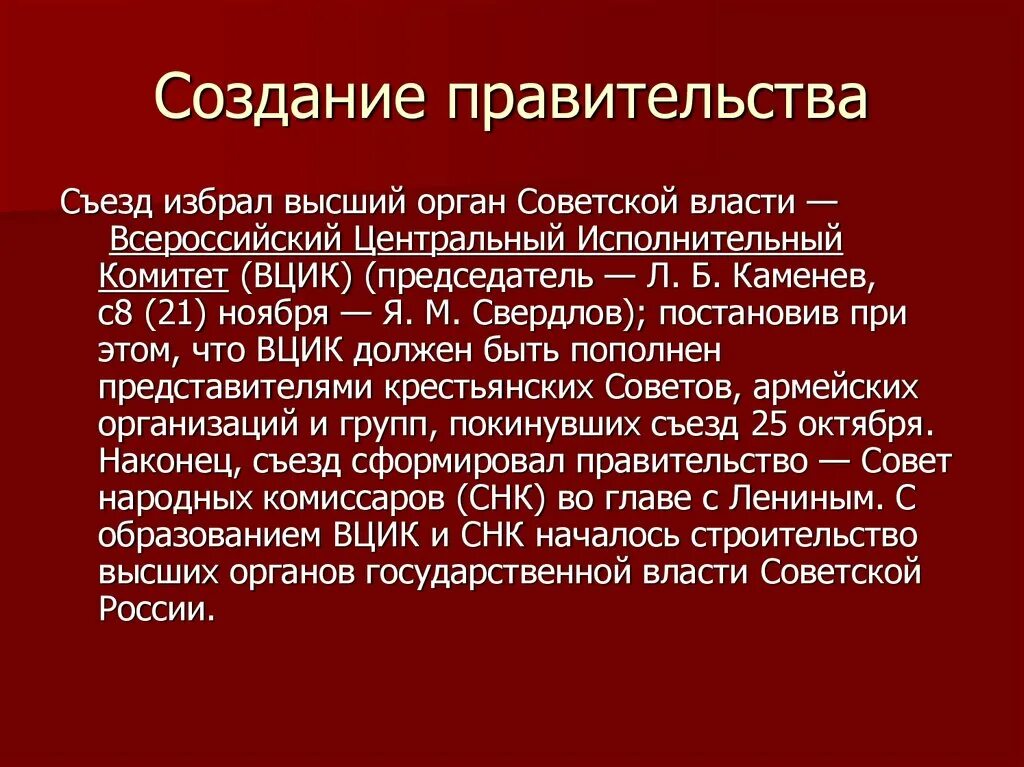 Создание правительства

Съезд избрал высший орган Советской власти — Всероссийский Центральный Исполнительный Комитет (ВЦИК) (председатель — Л. Б. Каменев, с8 (21) ноября — Я. М. Свердлов); постановив при этом, что ВЦИК должен быть пополнен представителями крестьянских Советов, армейских организаций и групп, покинувших съезд 25 октября. Наконец, съезд сформировал правительство — Совет народных комиссаров (СНК) во главе с Лениным. С образованием ВЦИК и СНК началось строительство высших органов государственной власти Советской России.